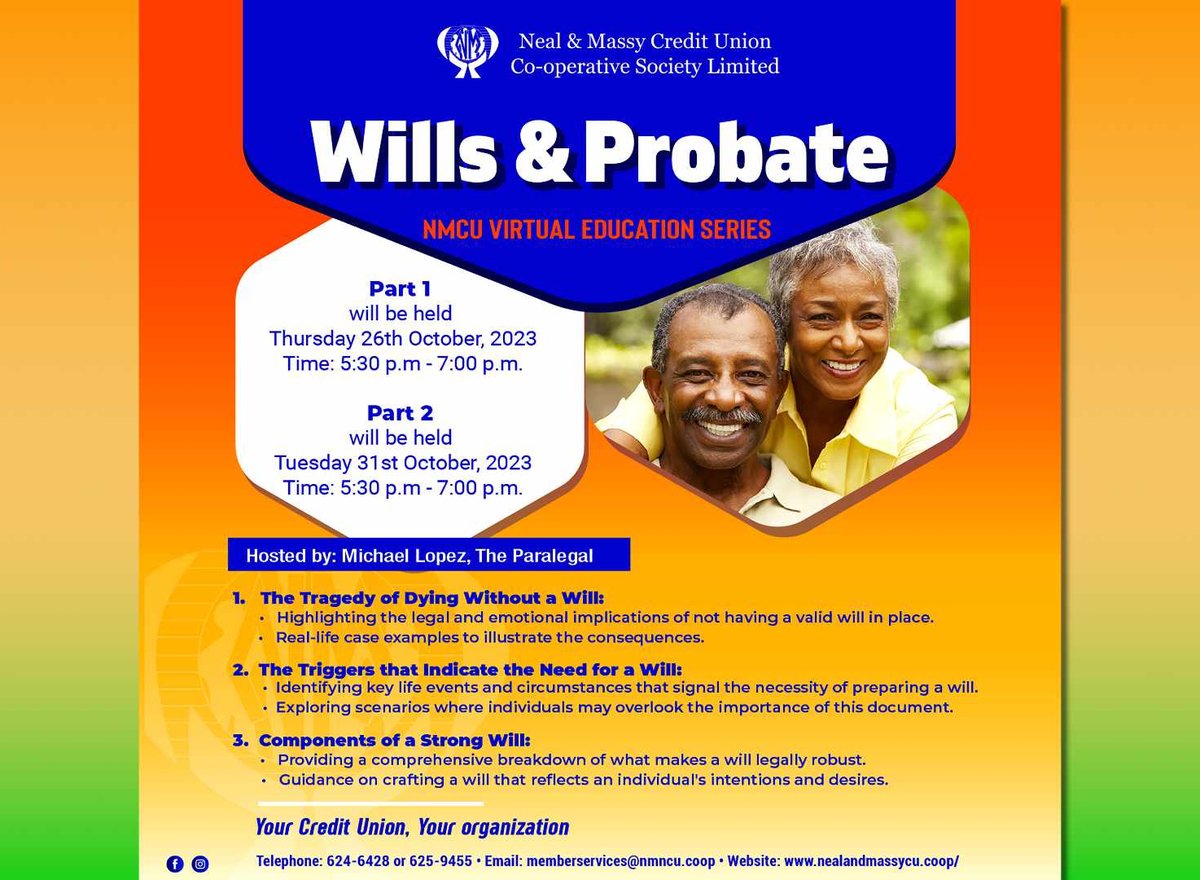 Neal & Massy Credit Union
Co-operative Society Limited

Wills & Probate

NMCU VIRTUAL EDUCATION SERIES

Part 1
will be held
Thursday 26th October, 2023
Time: 5:30 p.m - 7:00 p.m.

Part 2
will be held
Tuesday 31st October, 2023
Time: 5:30 p.m - 7:00 p.m.

Hosted by: Michael Lopez, The Paralegal

1. The Tragedy of Dying Without a Will:
• Highlighting the legal and emotional implications of not having a valid will in place.
• Real-life case examples to illustrate the consequences.

2. The Triggers that Indicate the Need for a Will:
• Identifying key life events and circumstances that signal the necessity of preparing a will.
• Exploring scenarios where individuals may overlook the importance of this document.

3. Components of a Strong Will:
• Providing a comprehensive breakdown of what makes a will legally robust.
• Guidance on crafting a will that reflects an individual's intentions and desires.

Your Credit Union, Your organization

Telephone: 624-6428 or 625-9455 • Email: memberservices@nmncu.coop • Website: www.nealandmassycu.coop/